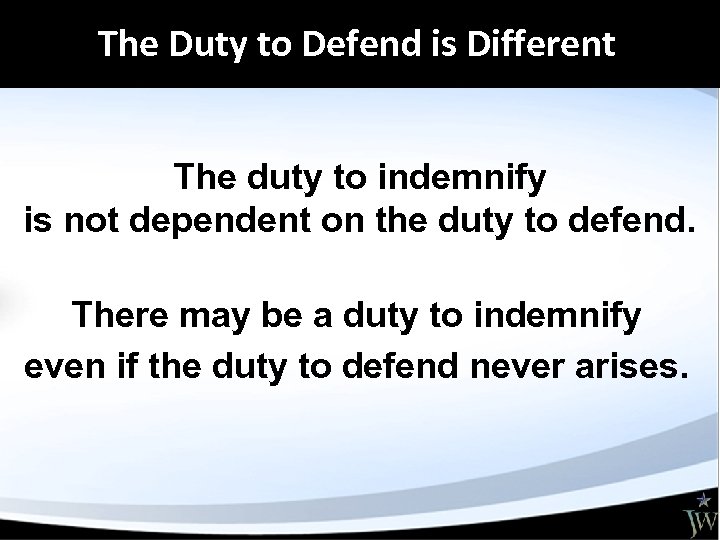 The Duty to Defend is Different

The duty to indemnify is not dependent on the duty to defend.

There may be a duty to indemnify even if the duty to defend never arises.

JW